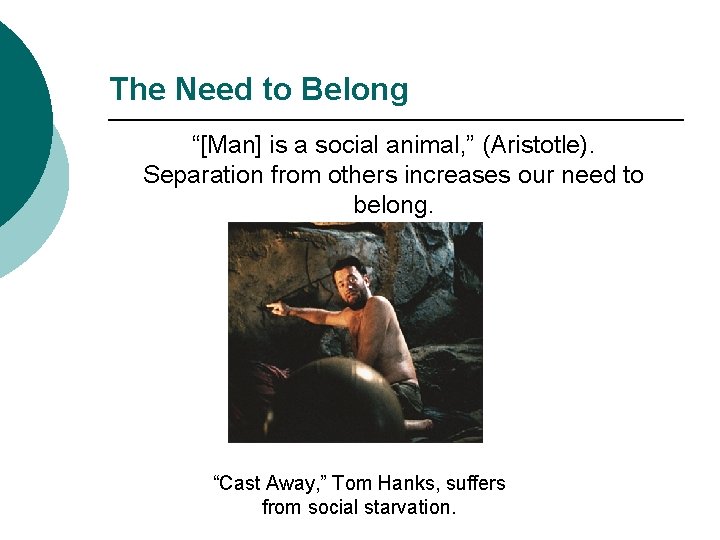 The Need to Belong

“[Man] is a social animal,” (Aristotle). Separation from others increases our need to belong.

“Cast Away,” Tom Hanks, suffers from social starvation.